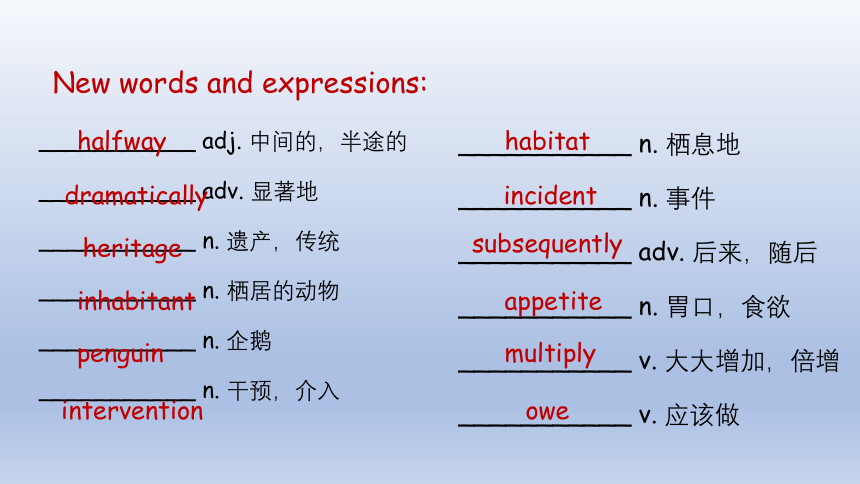 New words and expressions:

halfway adj. 中间的，半途的

dramatically adv. 显著地

heritage n. 遗产，传统

inhabitant n. 栖居的动物

penguin n. 企鹅

intervention n. 干预，介入

habitat n. 栖息地

incident n. 事件

subsequently adv. 后来，随后

appetite n. 胃口，食欲

multiply v. 大大增加，倍增

owe v. 应该做